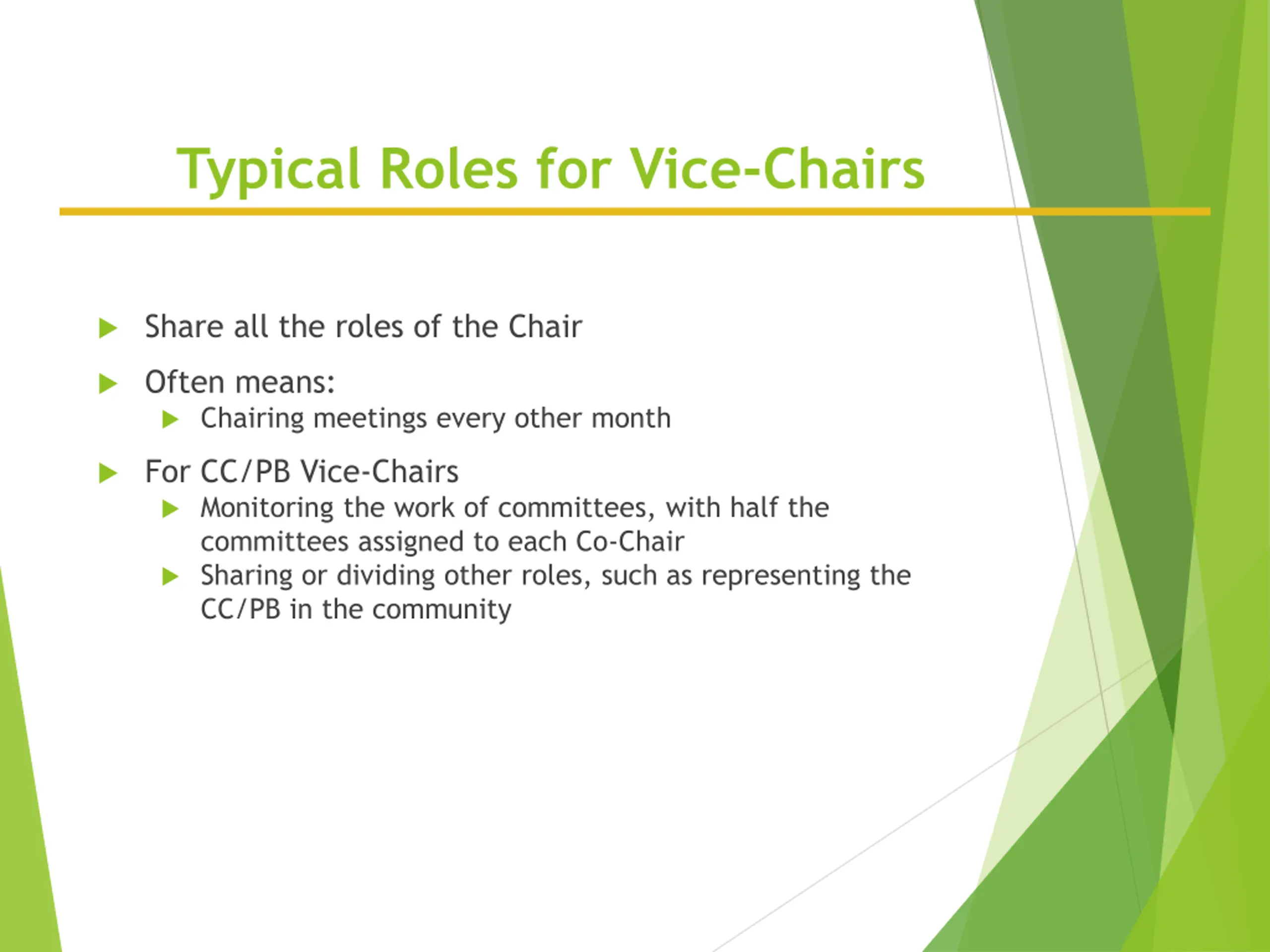 Typical Roles for Vice-Chairs

Share all the roles of the Chair

Often means:

Chairing meetings every other month

For CC/PB Vice-Chairs

Monitoring the work of committees, with half the committees assigned to each Co-Chair

Sharing or dividing other roles, such as representing the CC/PB in the community